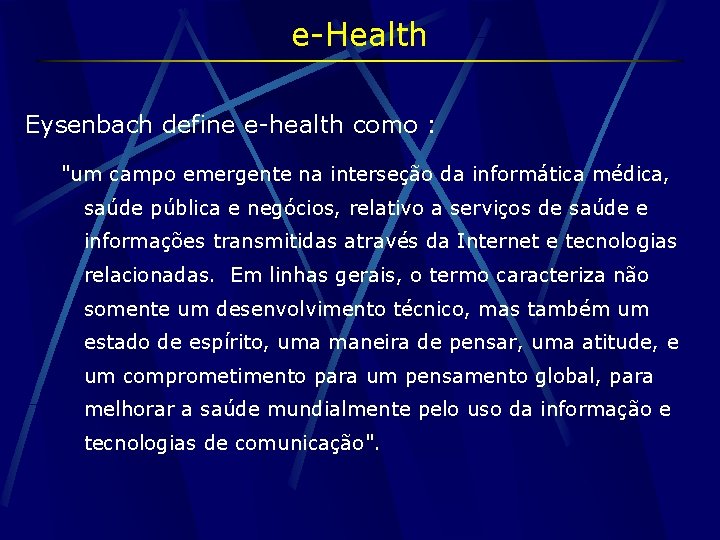 e-Health

Eysenbach define e-health como :

"um campo emergente na interseção da informática médica, saúde pública e negócios, relativo a serviços de saúde e informações transmitidas através da Internet e tecnologias relacionadas. Em linhas gerais, o termo caracteriza não somente um desenvolvimento técnico, mas também um estado de espírito, uma maneira de pensar, uma atitude, e um comprometimento para um pensamento global, para melhorar a saúde mundialmente pelo uso da informação e tecnologias de comunicação".